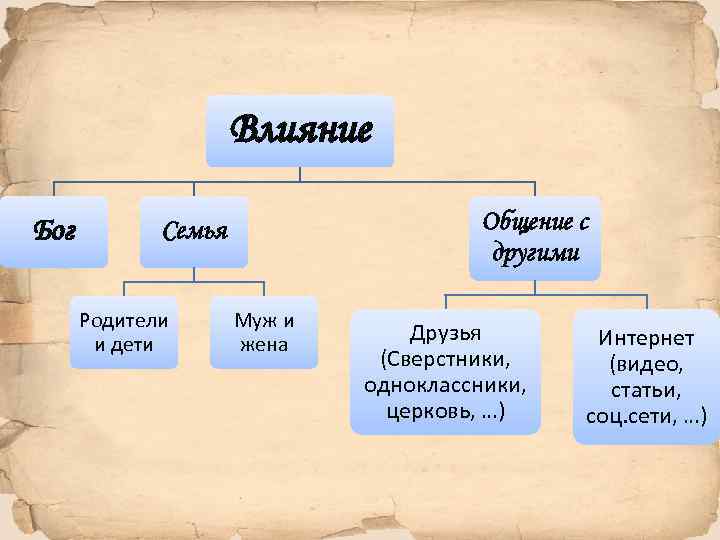 Влияние

Бог

Семья

Общение с другими

Родители и дети

Муж и жена

Друзья (Сверстники, одноклассники, церковь, …)

Интернет (видео, статьи, соц.сети, …)